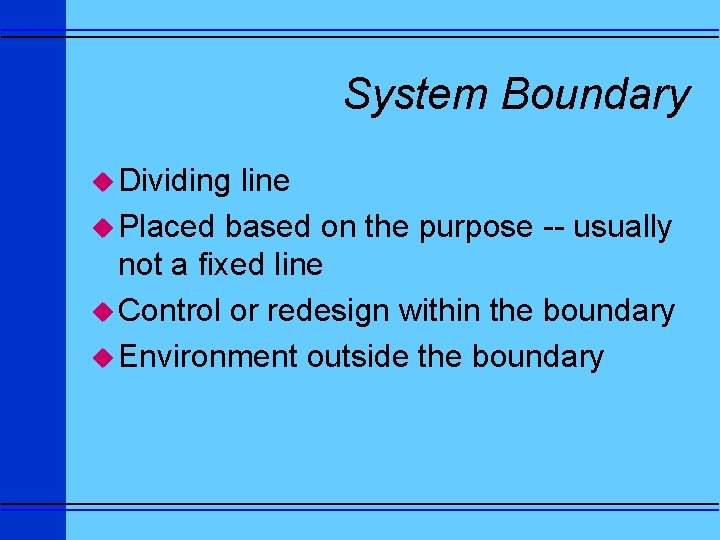 System Boundary

◆ Dividing line

◆ Placed based on the purpose -- usually not a fixed line

◆ Control or redesign within the boundary

◆ Environment outside the boundary